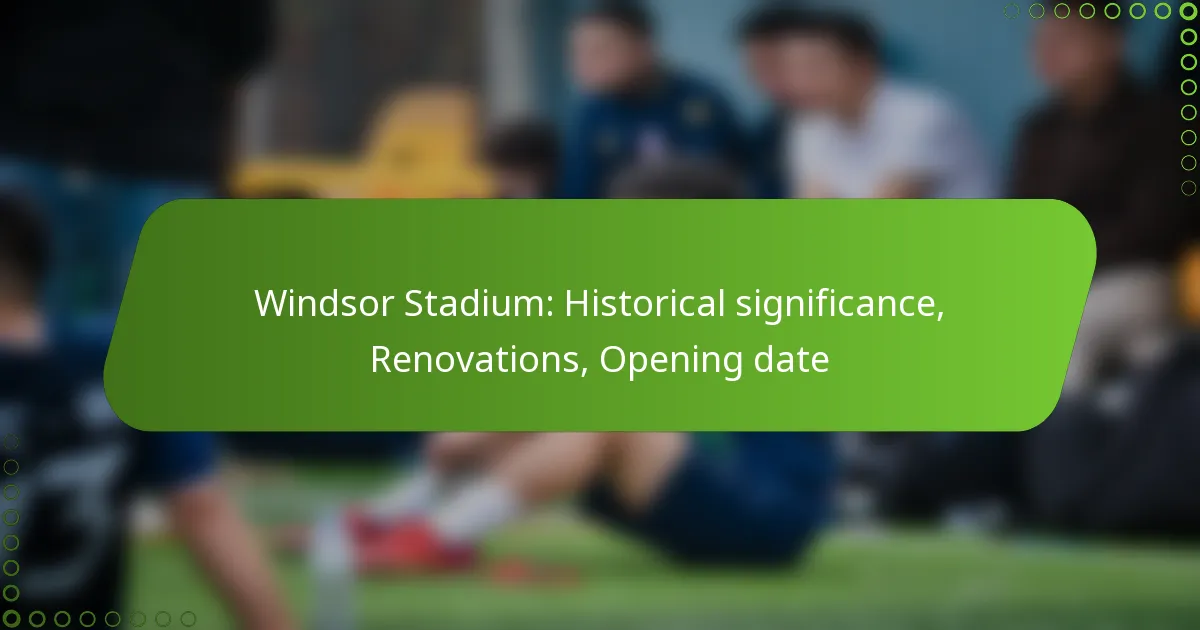 Windsor Stadium: Historical significance, Renovations, Opening date